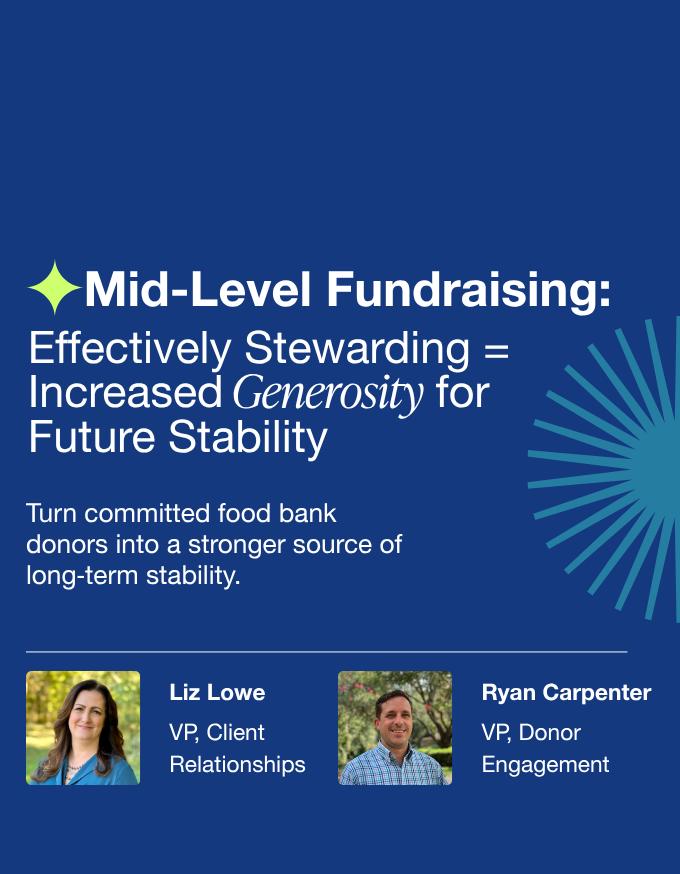 Mid-Level Fundraising:
Effectively Stewarding = Increased Generosity for Future Stability

Turn committed food bank donors into a stronger source of long-term stability.

Liz Lowe
VP, Client Relationships

Ryan Carpenter
VP, Donor Engagement